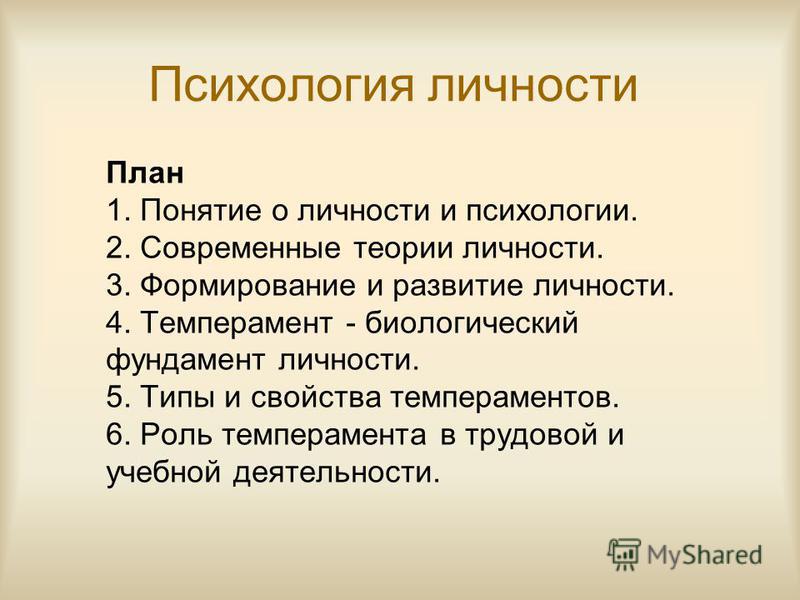 Психология личности

План
1. Понятие о личности и психологии.
2. Современные теории личности.
3. Формирование и развитие личности.
4. Темперамент - биологический фундамент личности.
5. Типы и свойства темпераментов.
6. Роль темперамента в трудовой и учебной деятельности.

MyShared